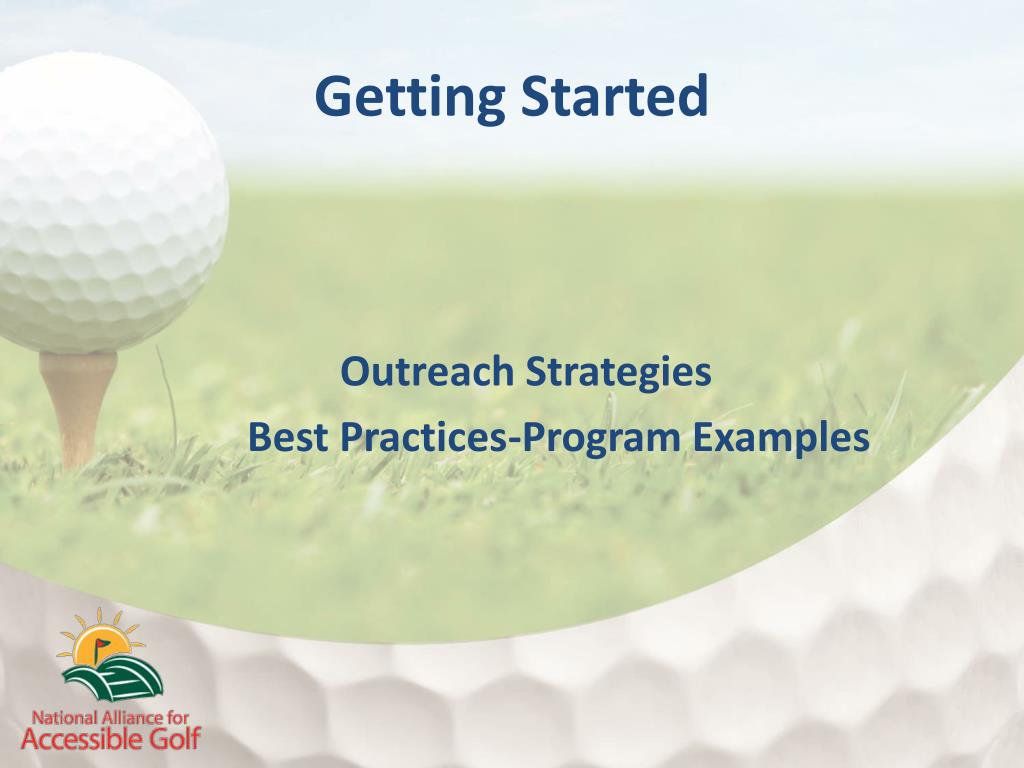 Getting Started

Outreach Strategies
Best Practices-Program Examples

National Alliance for
Accessible Golf